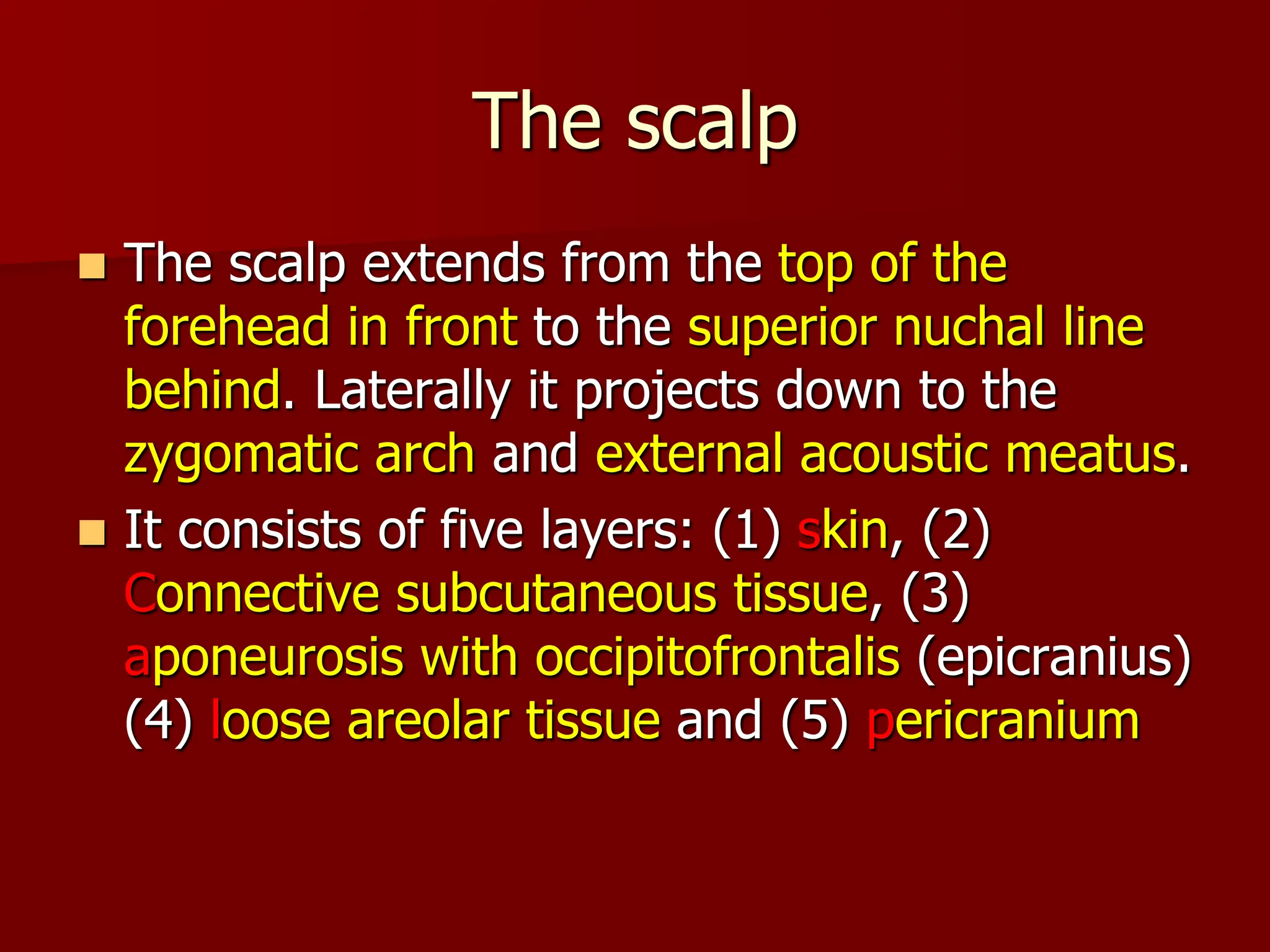 The scalp

The scalp extends from the top of the forehead in front to the superior nuchal line behind. Laterally it projects down to the zygomatic arch and external acoustic meatus.

It consists of five layers: (1) skin, (2) Connective subcutaneous tissue, (3) aponeurosis with occipitofrontalis (epicranius) (4) loose areolar tissue and (5) pericranium